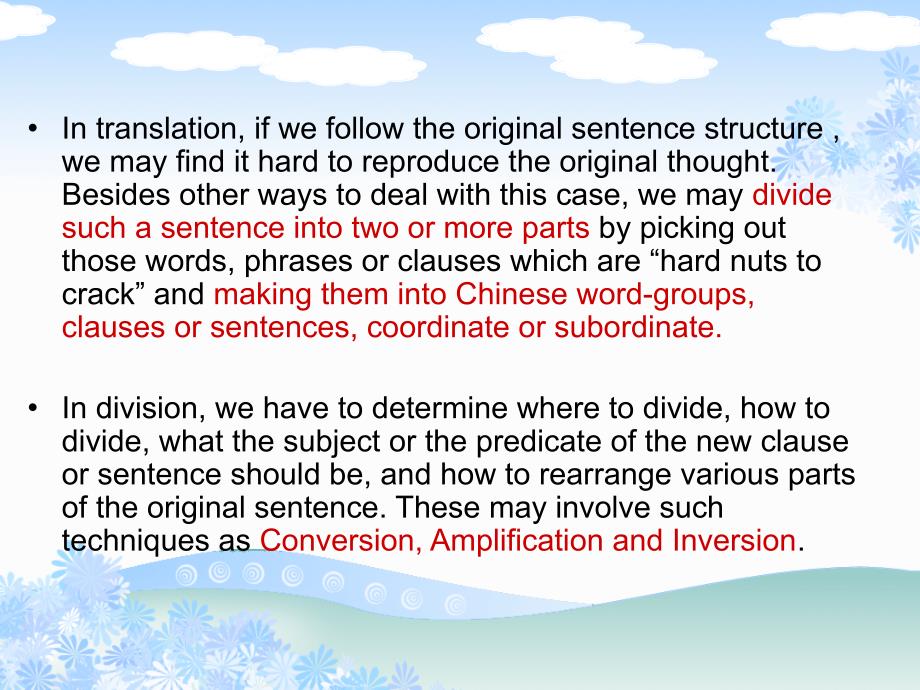 • In translation, if we follow the original sentence structure , we may find it hard to reproduce the original thought. Besides other ways to deal with this case, we may divide such a sentence into two or more parts by picking out those words, phrases or clauses which are “hard nuts to crack” and making them into Chinese word-groups, clauses or sentences, coordinate or subordinate.

• In division, we have to determine where to divide, how to divide, what the subject or the predicate of the new clause or sentence should be, and how to rearrange various parts of the original sentence. These may involve such techniques as Conversion, Amplification and Inversion.